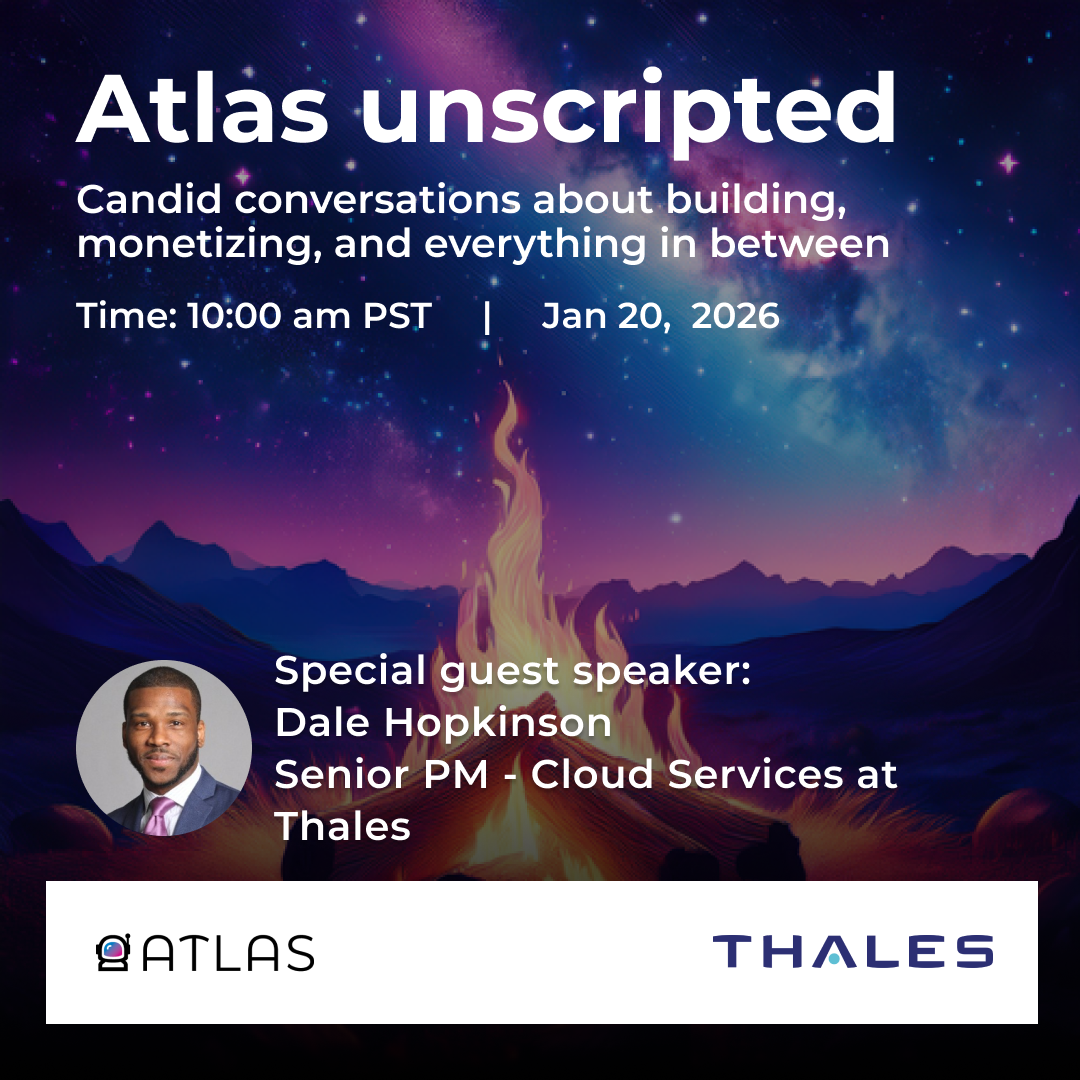 Atlas unscripted

Candid conversations about building, monetizing, and everything in between

Time: 10:00 am PST | Jan 20, 2026

Special guest speaker:
Dale Hopkinson
Senior PM - Cloud Services at Thales

ATLAS

THALES